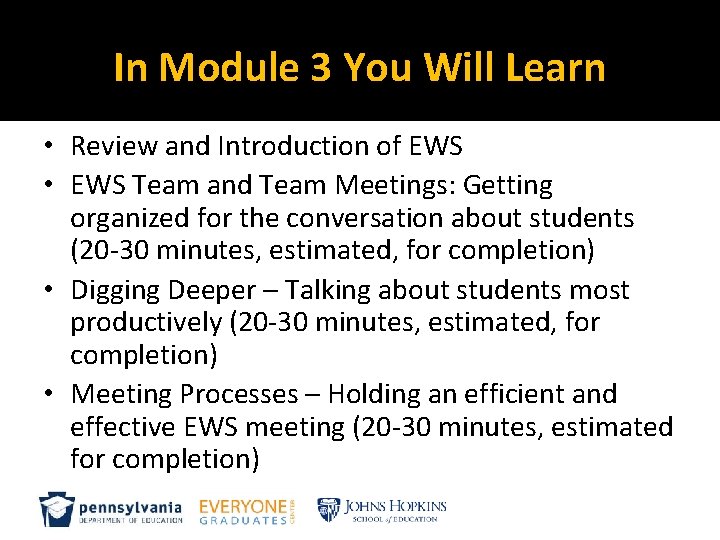 In Module 3 You Will Learn

• Review and Introduction of EWS
• EWS Team and Team Meetings: Getting organized for the conversation about students (20-30 minutes, estimated, for completion)
• Digging Deeper – Talking about students most productively (20-30 minutes, estimated, for completion)
• Meeting Processes – Holding an efficient and effective EWS meeting (20-30 minutes, estimated for completion)

pennsylvania
DEPARTMENT OF EDUCATION

EVERYONE GRADUATES CENTER

JOHNS HOPKINS
SCHOOL of EDUCATION